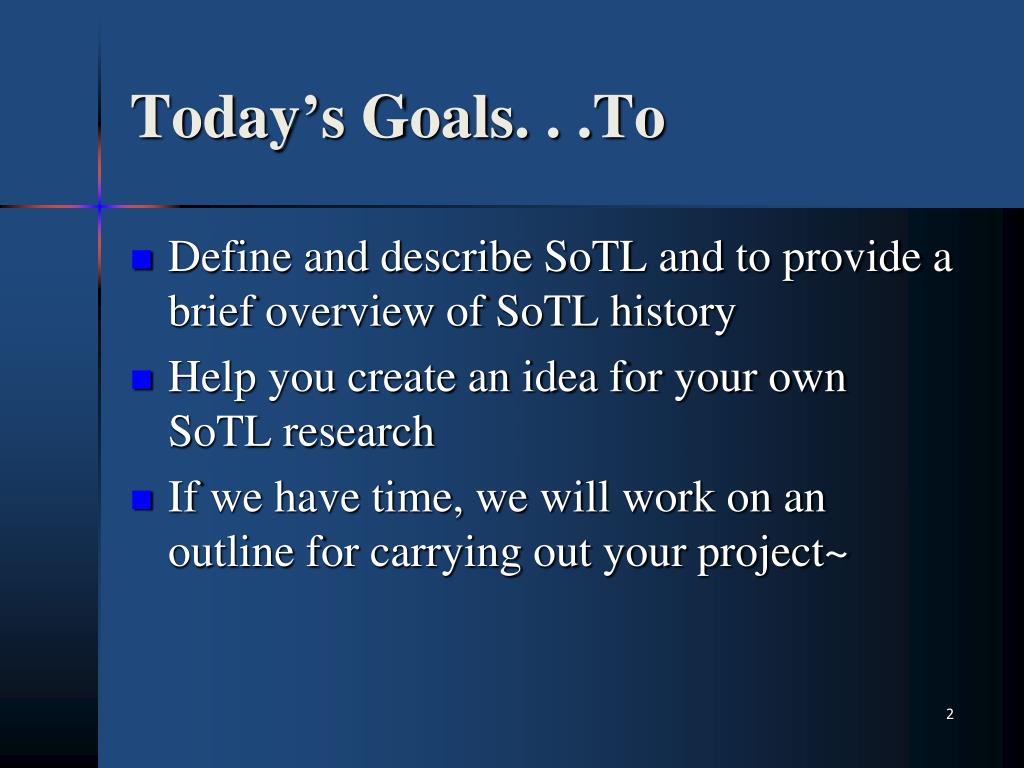 Today’s Goals. . .To

- Define and describe SoTL and to provide a brief overview of SoTL history
- Help you create an idea for your own SoTL research
- If we have time, we will work on an outline for carrying out your project~

2